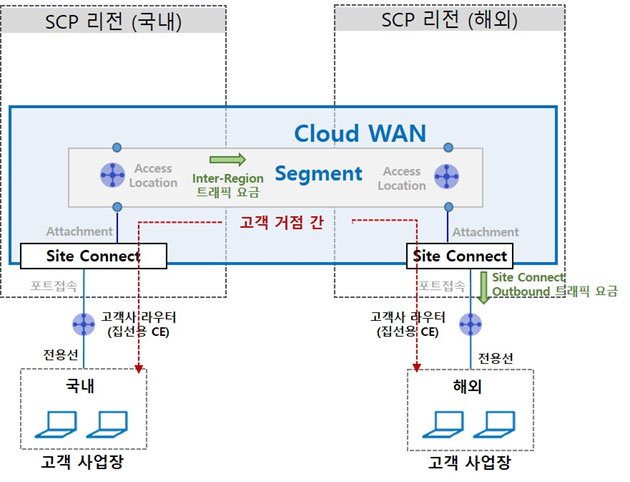 SCP 리전 (국내)

SCP 리전 (해외)

Cloud WAN

Access Location

Inter-Region 트래픽 요금

Segment

Access Location

Attachment

고객 거점 간

Attachment

Site Connect

Site Connect

포트접속

포트접속

Site Connect Outbound 트래픽 요금

고객사 라우터 (집선용 CE)

고객사 라우터 (집선용 CE)

전용선

전용선

국내

해외

고객 사업장

고객 사업장